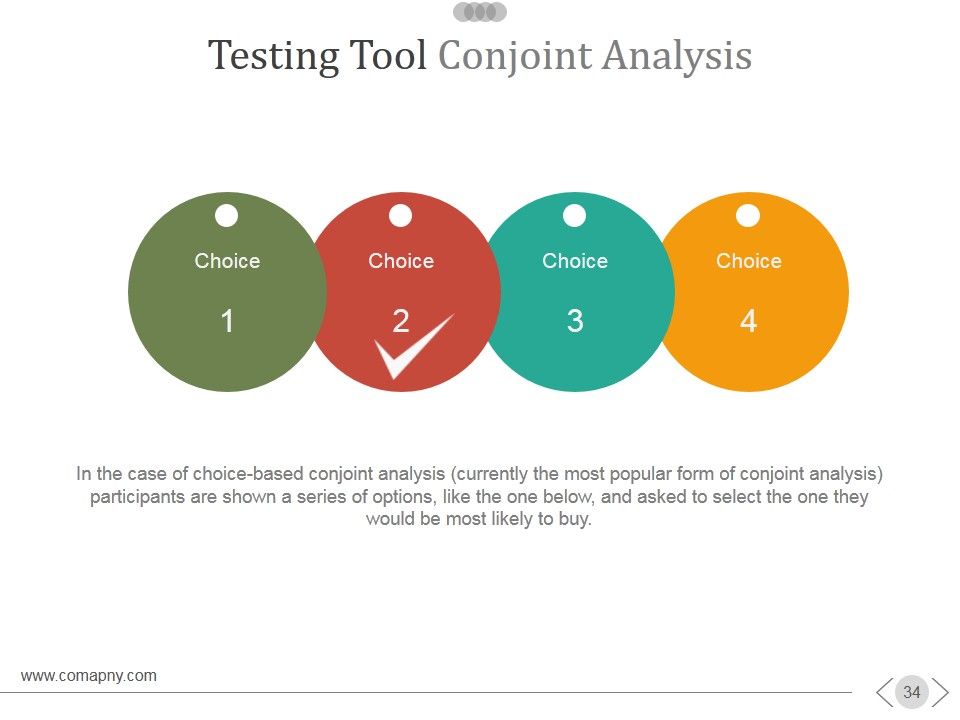 Testing Tool Conjoint Analysis

Choice
1

Choice
2

Choice
3

Choice
4

In the case of choice-based conjoint analysis (currently the most popular form of conjoint analysis) participants are shown a series of options, like the one below, and asked to select the one they would be most likely to buy.

www.comapny.com

34